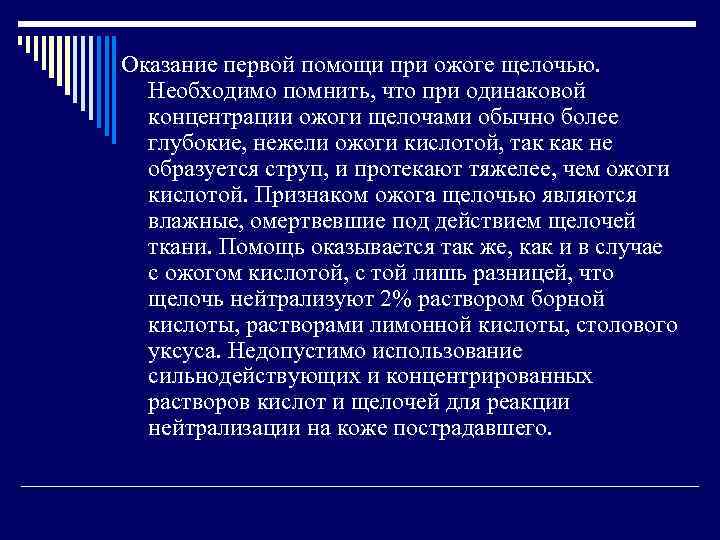 Оказание первой помощи при ожоге щелочью. Необходимо помнить, что при одинаковой концентрации ожоги щелочами обычно более глубокие, нежели ожоги кислотой, так как не образуется струп, и протекают тяжелее, чем ожоги кислотой. Признаком ожога щелочью являются влажные, омертвевшие под действием щелочей ткани. Помощь оказывается так же, как и в случае с ожогом кислотой, с той лишь разницей, что щелочь нейтрализуют 2% раствором борной кислоты, растворами лимонной кислоты, столового уксуса. Недопустимо использование сильнодействующих и концентрированных растворов кислот и щелочей для реакции нейтрализации на коже пострадавшего.